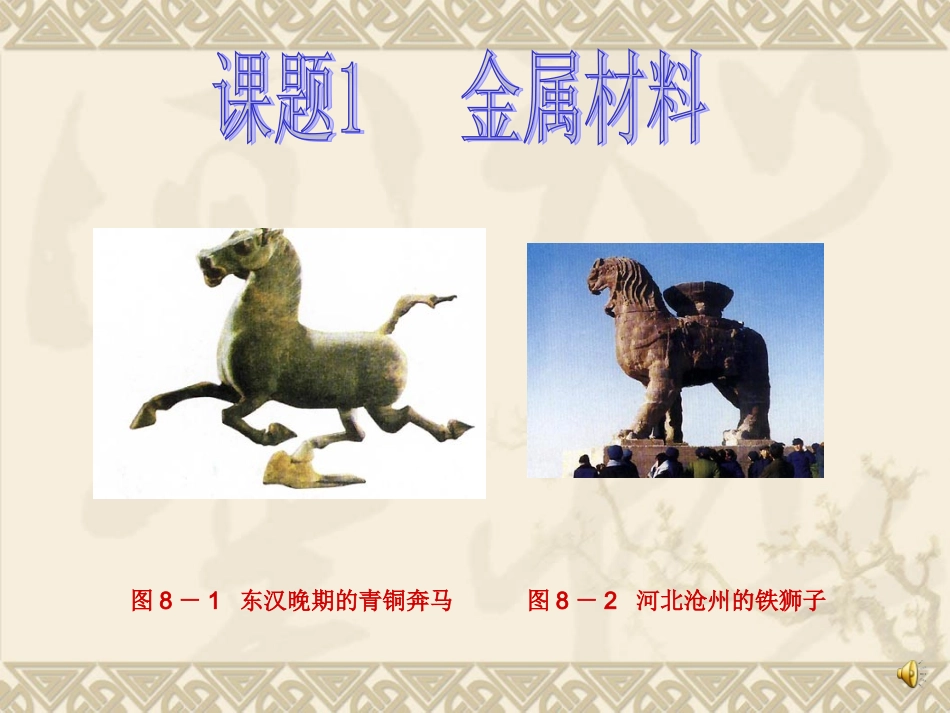 课题1　金属材料

图8－1　东汉晚期的青铜奔马

图8－2　河北沧州的铁狮子